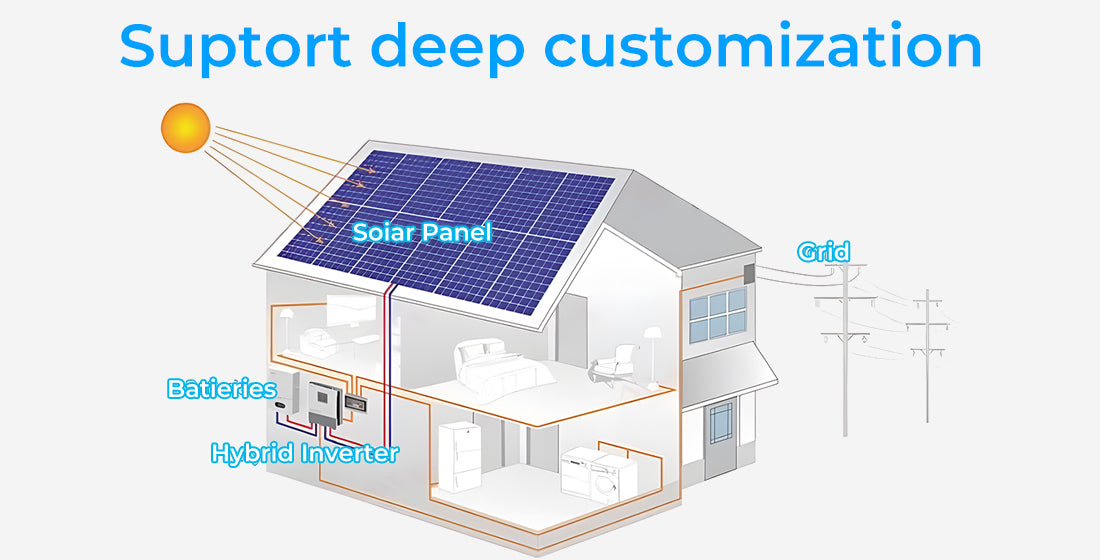 Suptort deep customization

Soiar Panel

Grid

Batieries

Hybrid Inverter